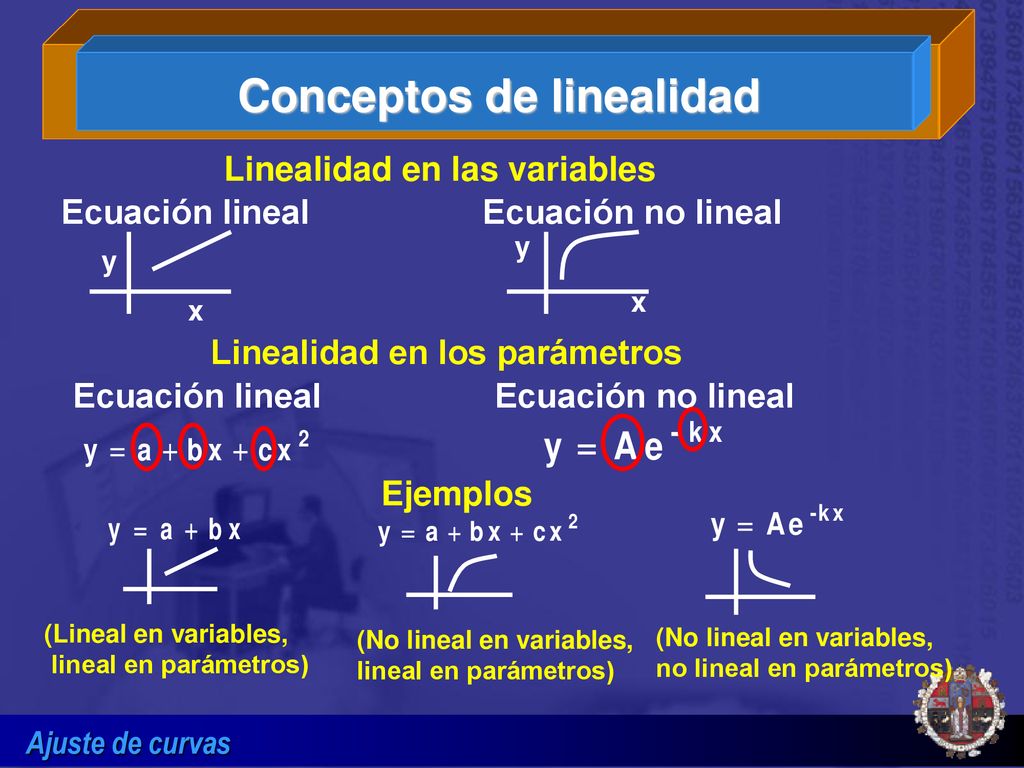 Conceptos de linealidad

Linealidad en las variables

Ecuación lineal

y

x

Ecuación no lineal

y

x

Linealidad en los parámetros

Ecuación lineal

$y = a + bx + cx^2$

Ecuación no lineal

$y = Ae^{-kx}$

Ejemplos

$y = a + bx$

(Lineal en variables, lineal en parámetros)

$y = a + bx + cx^2$

(No lineal en variables, lineal en parámetros)

$y = Ae^{-kx}$

(No lineal en variables, no lineal en parámetros)

Ajuste de curvas